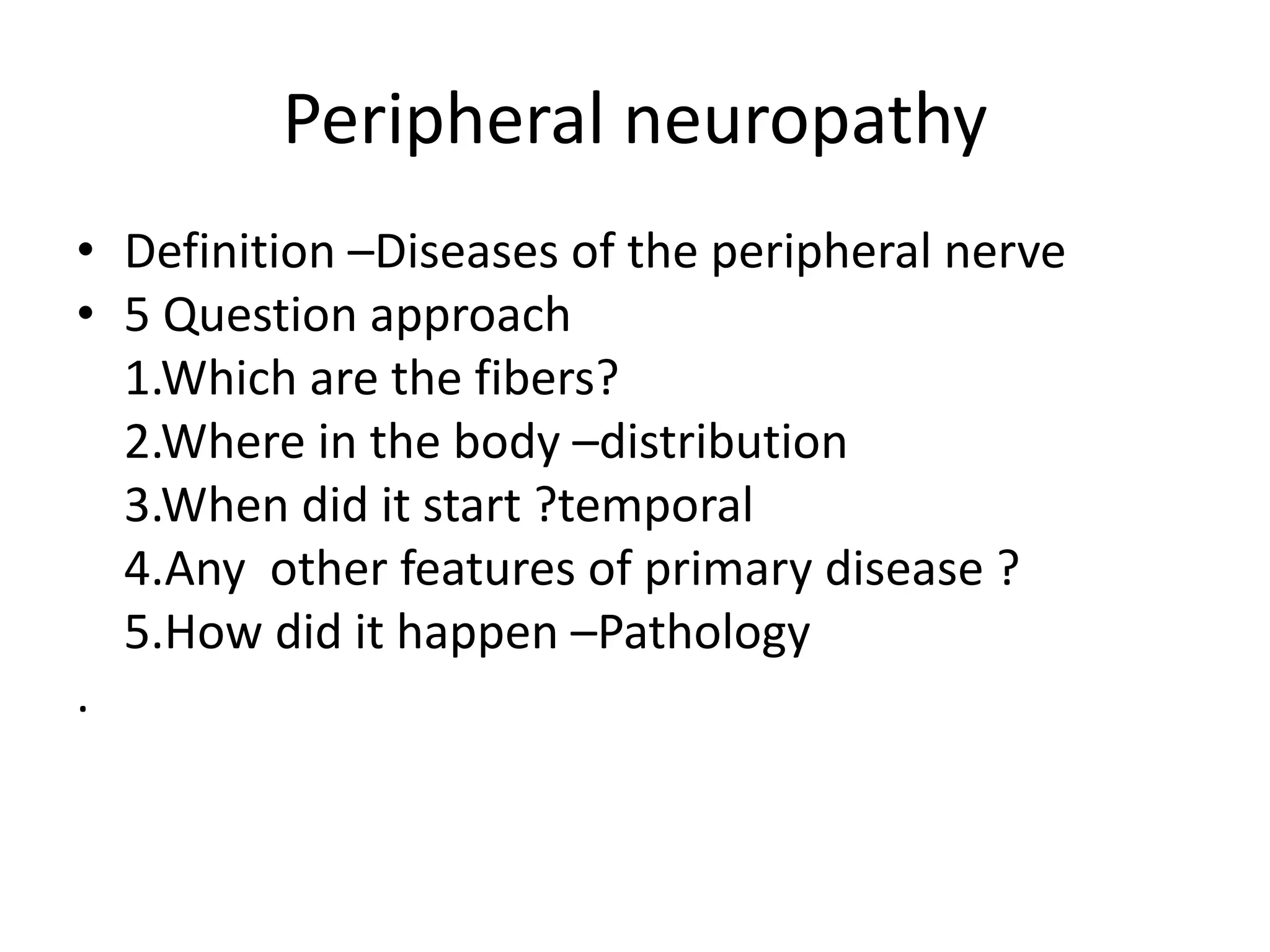 Peripheral neuropathy

• Definition –Diseases of the peripheral nerve
• 5 Question approach
1.Which are the fibers?
2.Where in the body –distribution
3.When did it start ?temporal
4.Any other features of primary disease ?
5.How did it happen –Pathology

.